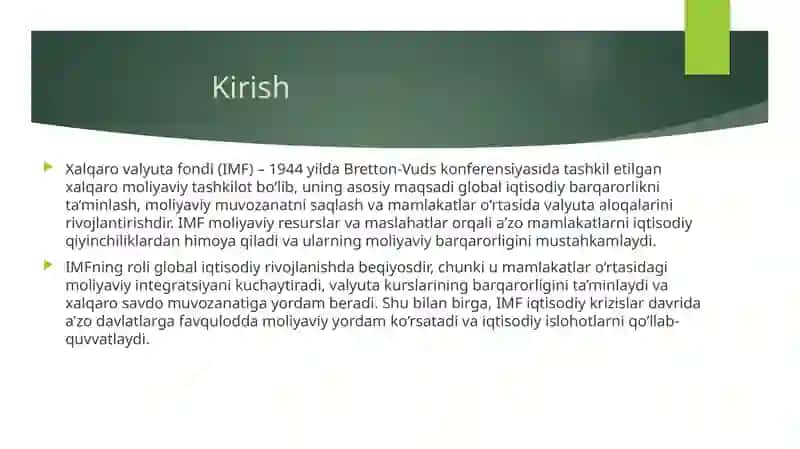 Kirish

Xalqaro valyuta fondi (IMF) – 1944 yilda Bretton-Vuds konferensiyasida tashkil etilgan xalqaro moliyaviy tashkilot bo'lib, uning asosiy maqsadi global iqtisodiy barqarorlikni ta'minlash, moliyaviy muvozanatni saqlash va mamlakatlar o'rtasida valyuta aloqalarini rivojlantirishdir. IMF moliyaviy resurslar va maslahatlar orqali a'zo mamlakatlarni iqtisodiy qiyinchiliklardan himoya qiladi va ularning moliyaviy barqarorligini mustahkamlaydi.

IMFning roli global iqtisodiy rivojlanishda beqiyosdir, chunki u mamlakatlar o'rtasidagi moliyaviy integratsiyani kuchaytiradi, valyuta kurslarining barqarorligini ta'minlaydi va xalqaro savdo muvozanatiga yordam beradi. Shu bilan birga, IMF iqtisodiy krizislar davrida a'zo davlatlarga favqulodda moliyaviy yordam ko'rsatadi va iqtisodiy islohotlarni qo'llab-quvvatlaydi.